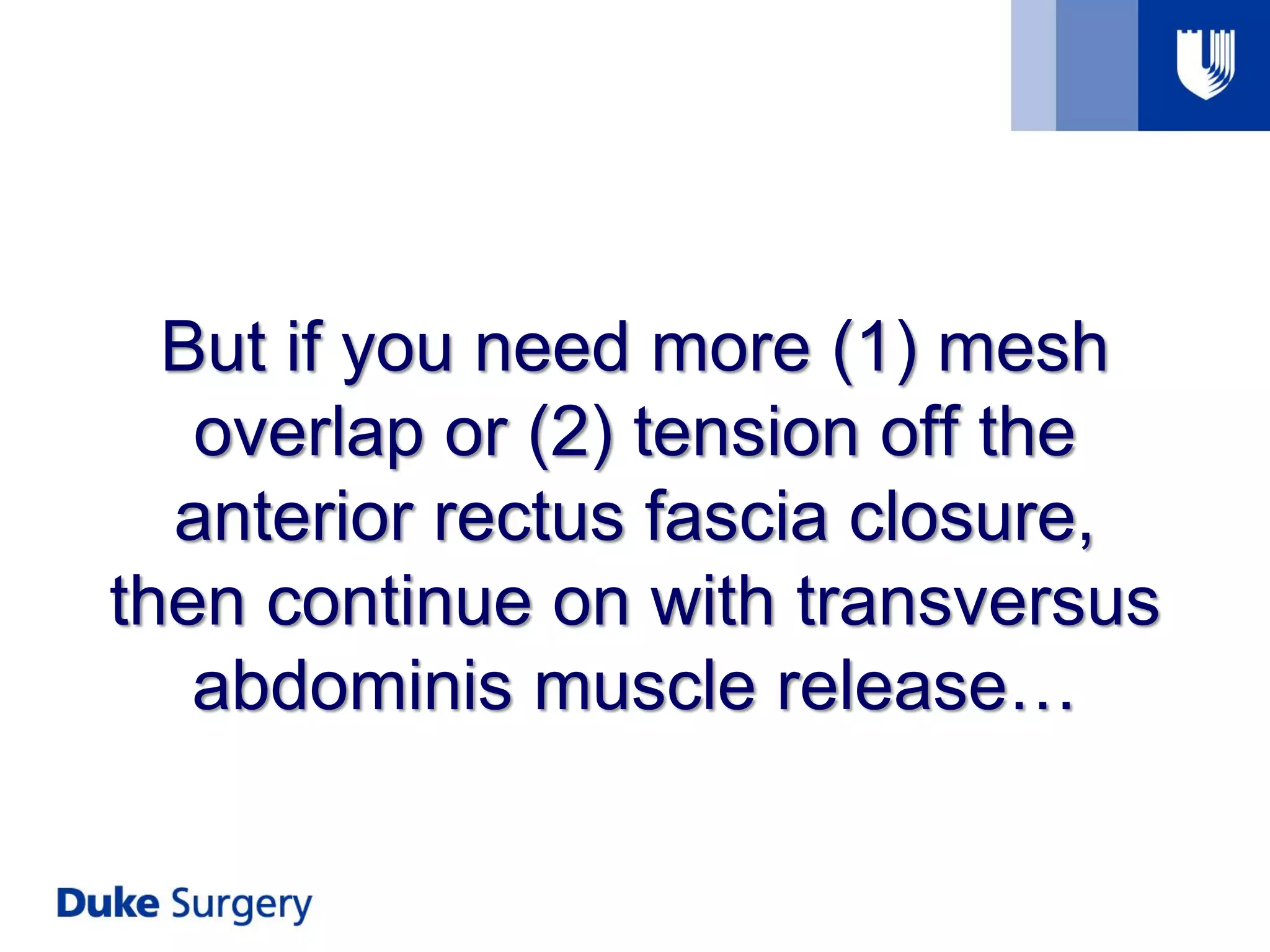 But if you need more (1) mesh overlap or (2) tension off the anterior rectus fascia closure, then continue on with transversus abdominis muscle release…

Duke Surgery